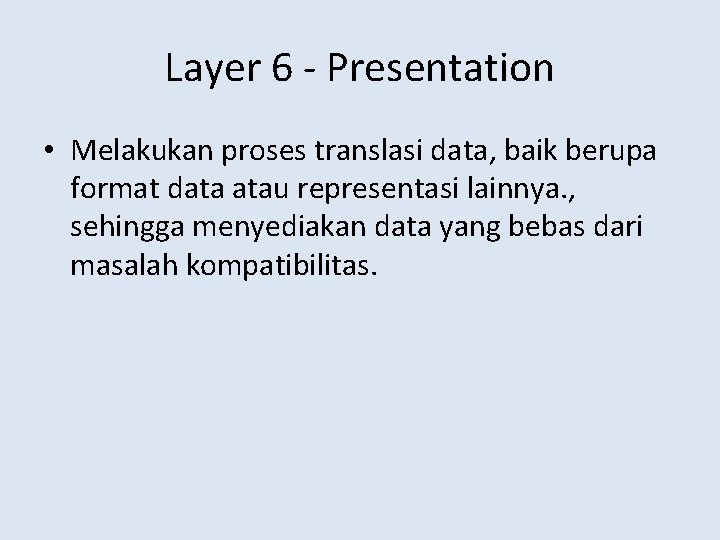 Layer 6 - Presentation

• Melakukan proses translasi data, baik berupa format data atau representasi lainnya., sehingga menyediakan data yang bebas dari masalah kompatibilitas.